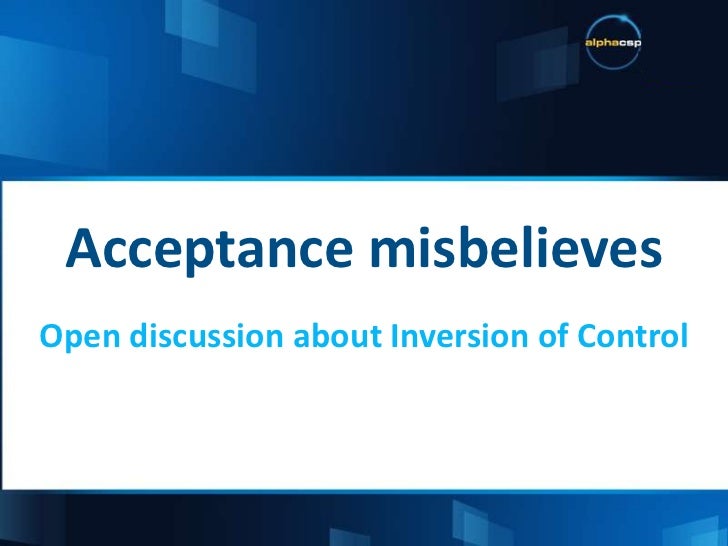 alphacsp

Acceptance misbelieves

Open discussion about Inversion of Control